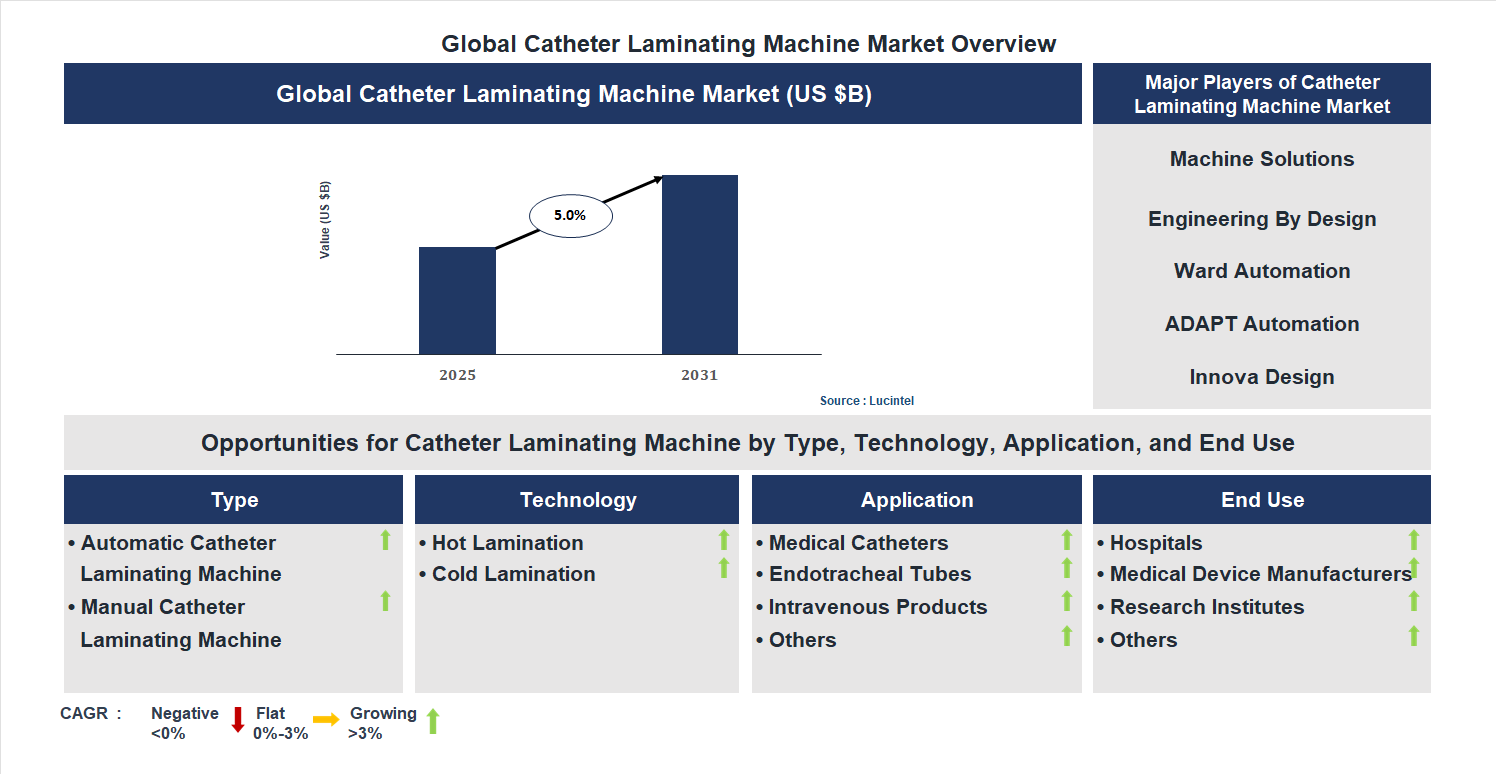 Global Catheter Laminating Machine Market Overview

Global Catheter Laminating Machine Market (US $B)

Value (US $B)

5.0%

2025

2031

Source : Lucintel

Major Players of Catheter Laminating Machine Market

Machine Solutions

Engineering By Design

Ward Automation

ADAPT Automation

Innova Design

Opportunities for Catheter Laminating Machine by Type, Technology, Application, and End Use

Type

• Automatic Catheter Laminating Machine
• Manual Catheter Laminating Machine

Technology

• Hot Lamination
• Cold Lamination

Application

• Medical Catheters
• Endotracheal Tubes
• Intravenous Products
• Others

End Use

• Hospitals
• Medical Device Manufacturers
• Research Institutes
• Others

CAGR : Negative <0% Flat 0%-3% Growing >3%